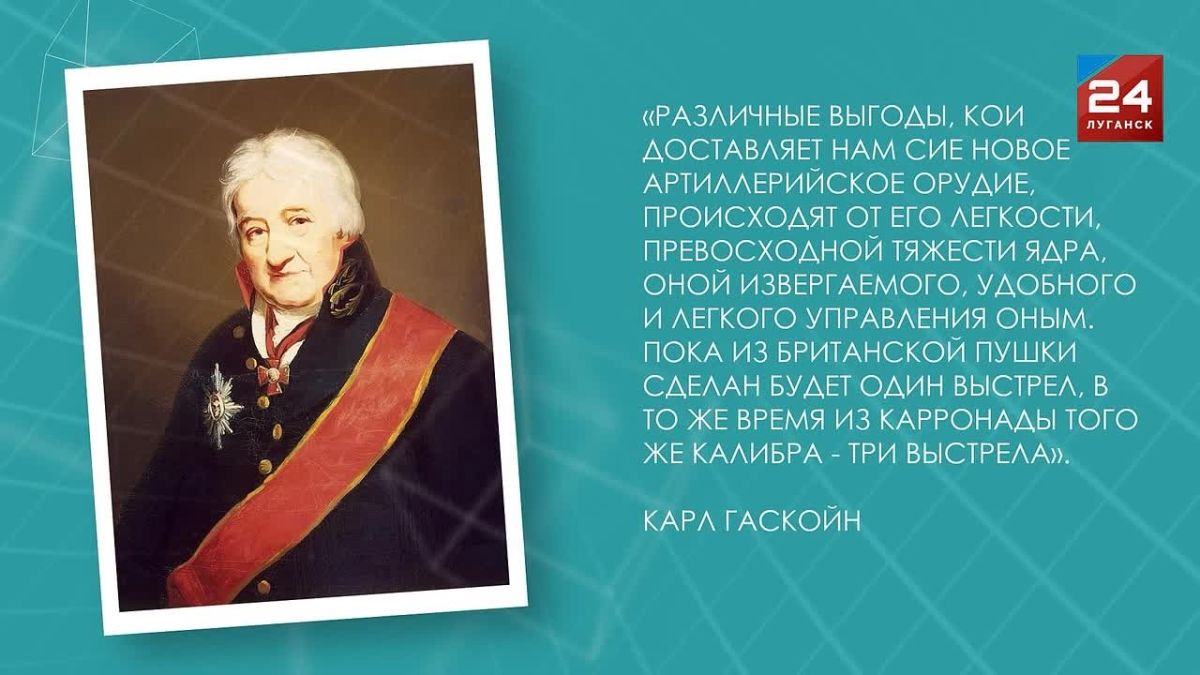 24
ЛУГАНСК

«РАЗЛИЧНЫЕ ВЫГОДЫ, КОИ ДОСТАВЛЯЕТ НАМ СИЕ НОВОЕ АРТИЛЛЕРИЙСКОЕ ОРУДИЕ, ПРОИСХОДЯТ ОТ ЕГО ЛЕГКОСТИ, ПРЕВОСХОДНОЙ ТЯЖЕСТИ ЯДРА, ОНОЙ ИЗВЕРГАЕМОГО, УДОБНОГО И ЛЕГКОГО УПРАВЛЕНИЯ ОНЫМ. ПОКА ИЗ БРИТАНСКОЙ ПУШКИ СДЕЛАН БУДЕТ ОДИН ВЫСТРЕЛ, В ТО ЖЕ ВРЕМЯ ИЗ КАРРОНАДЫ ТОГО ЖЕ КАЛИБРА - ТРИ ВЫСТРЕЛА».

КАРЛ ГАСКОЙН